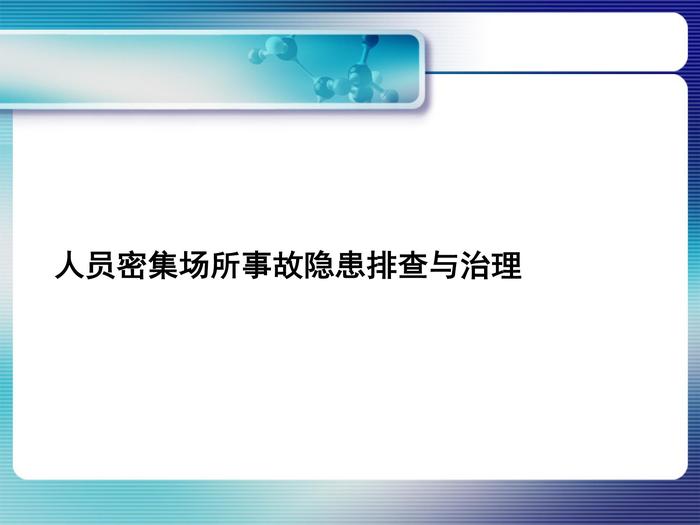 人员密集场所事故隐患排查与治理